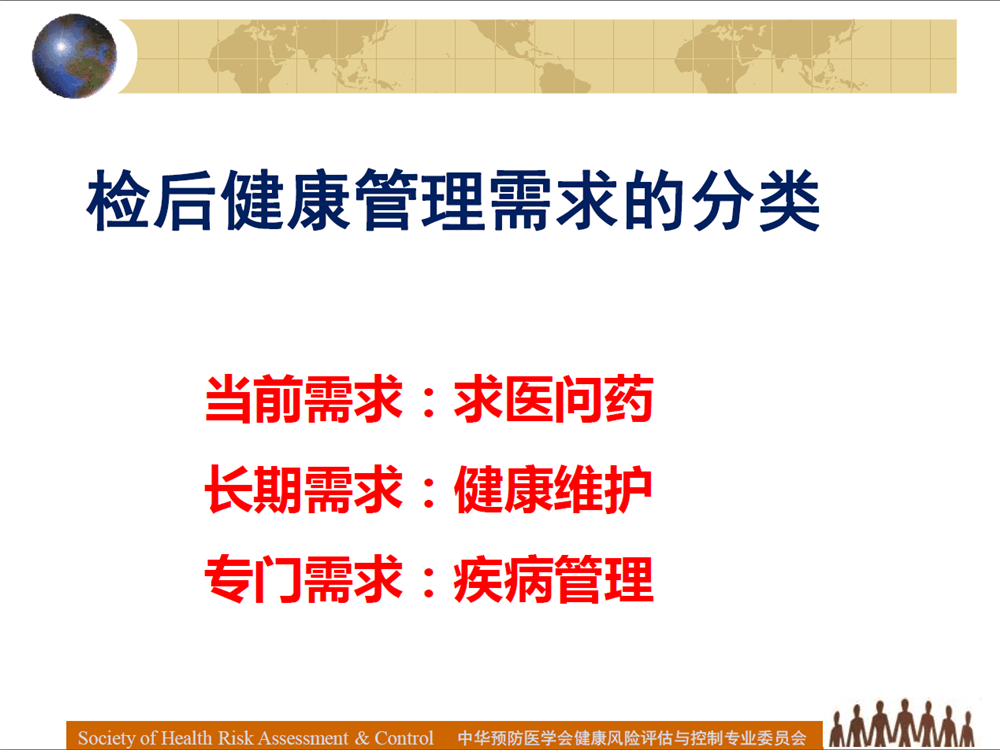 检后健康管理需求的分类

当前需求：求医问药

长期需求：健康维护

专门需求：疾病管理

Society of Health Risk Assessment & Control 中华预防医学会健康风险评估与控制专业委员会